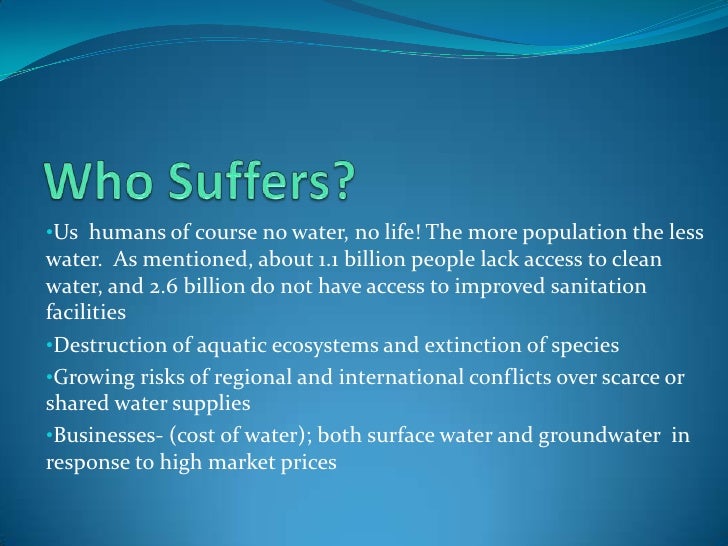 Who Suffers?

•Us humans of course no water, no life! The more population the less water. As mentioned, about 1.1 billion people lack access to clean water, and 2.6 billion do not have access to improved sanitation facilities

•Destruction of aquatic ecosystems and extinction of species

•Growing risks of regional and international conflicts over scarce or shared water supplies

•Businesses- (cost of water); both surface water and groundwater in response to high market prices